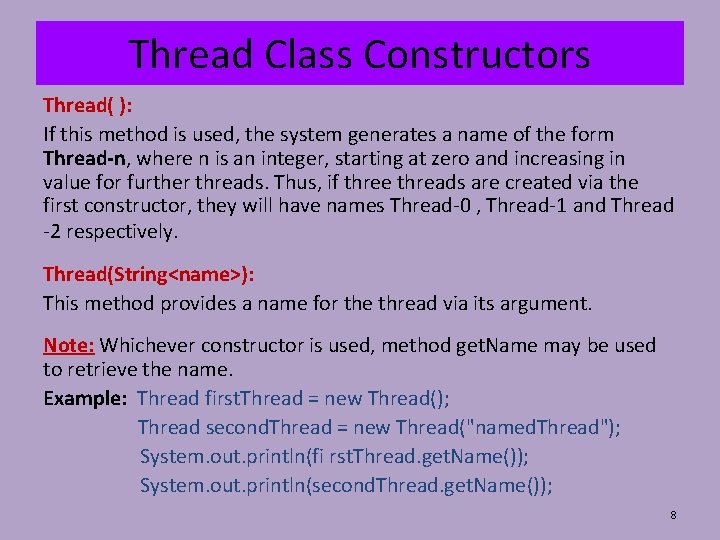 Thread Class Constructors

Thread( ):

If this method is used, the system generates a name of the form Thread-n, where n is an integer, starting at zero and increasing in value for further threads. Thus, if three threads are created via the first constructor, they will have names Thread-0 , Thread-1 and Thread -2 respectively.

Thread(String<name>):

This method provides a name for the thread via its argument.

Note: Whichever constructor is used, method getName may be used to retrieve the name.

Example: Thread firstThread = new Thread();
Thread secondThread = new Thread("namedThread");
System.out.println(fi rstThread.getName());
System.out.println(secondThread.getName());

8